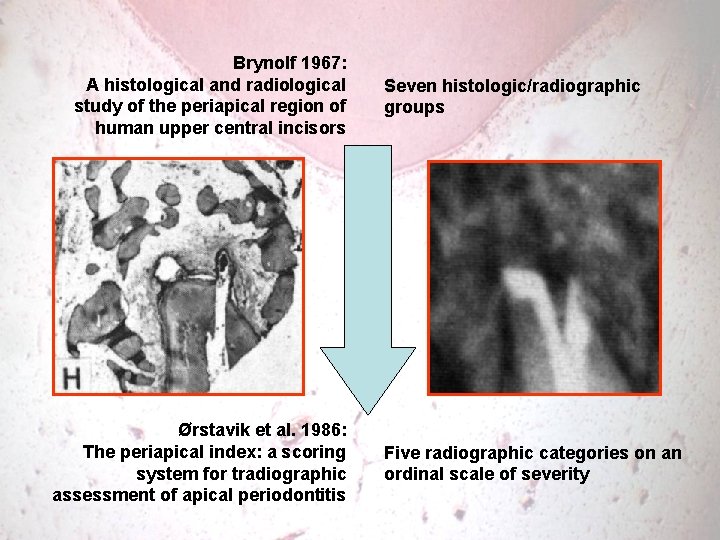 Brynolf 1967:
A histological and radiological study of the periapical region of human upper central incisors

Seven histologic/radiographic groups

H

Ørstavik et al. 1986:
The periapical index: a scoring system for tradiographic assessment of apical periodontitis

Five radiographic categories on an ordinal scale of severity